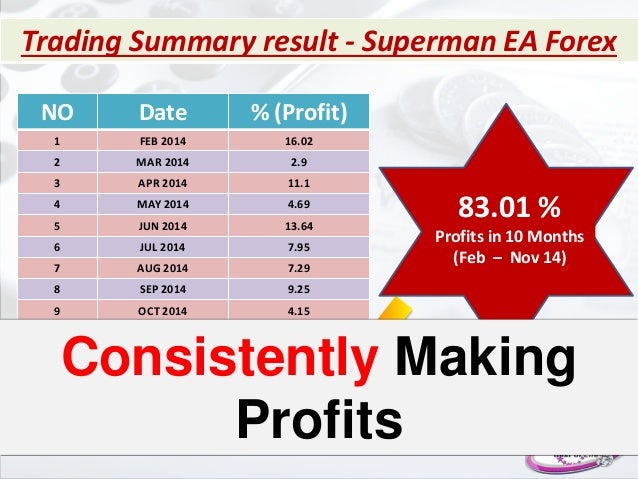 Trading Summary result - Superman EA Forex

| NO | Date | % (Profit) |
|---|---|---|
| 1 | FEB 2014 | 16.02 |
| 2 | MAR 2014 | 2.9 |
| 3 | APR 2014 | 11.1 |
| 4 | MAY 2014 | 4.69 |
| 5 | JUN 2014 | 13.64 |
| 6 | JUL 2014 | 7.95 |
| 7 | AUG 2014 | 7.29 |
| 8 | SEP 2014 | 9.25 |
| 9 | OCT 2014 | 4.15 |

83.01 %
Profits in 10 Months
(Feb – Nov 14)

Consistently Making Profits